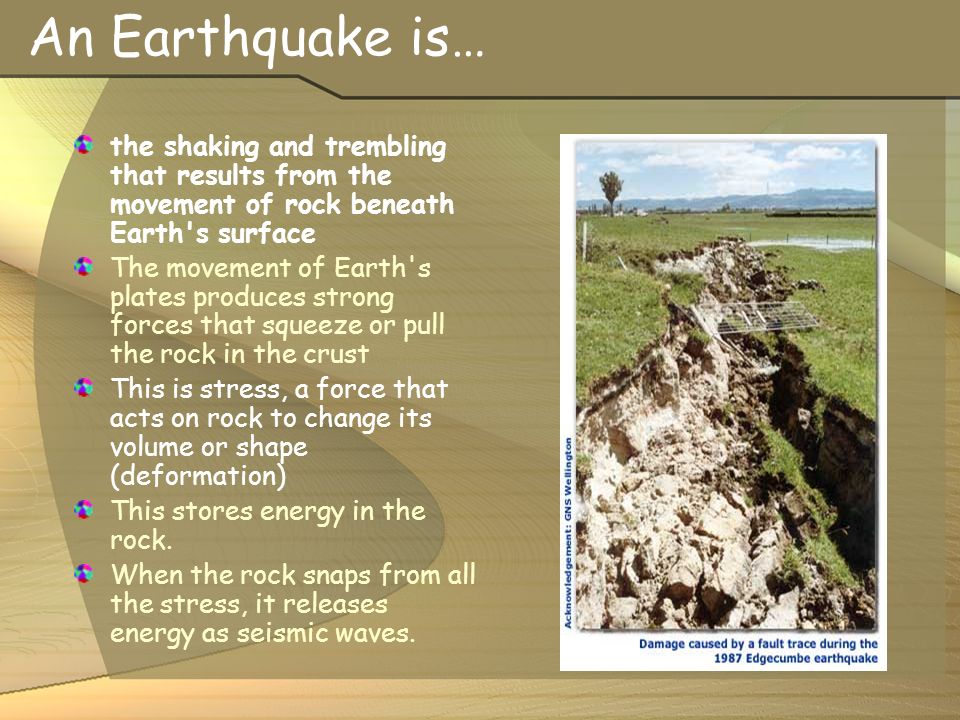 An Earthquake is…

the shaking and trembling that results from the movement of rock beneath Earth's surface

The movement of Earth's plates produces strong forces that squeeze or pull the rock in the crust

This is stress, a force that acts on rock to change its volume or shape (deformation)

This stores energy in the rock.

When the rock snaps from all the stress, it releases energy as seismic waves.

Acknowledgement: GNS Wellington

Damage caused by a fault trace during the 1987 Edgecumbe earthquake